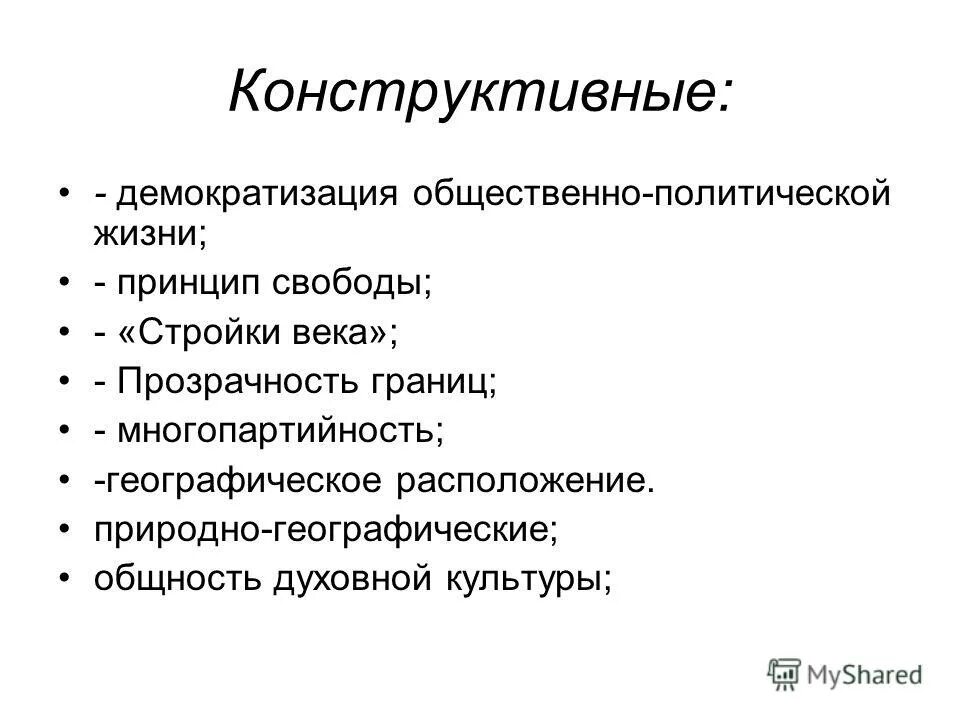 Конструктивные:

• - демократизация общественно-политической жизни;
• - принцип свободы;
• - «Стройки века»;
• - Прозрачность границ;
• - многопартийность;
• -географическое расположение.
• природно-географические;
• общность духовной культуры;

MyShared